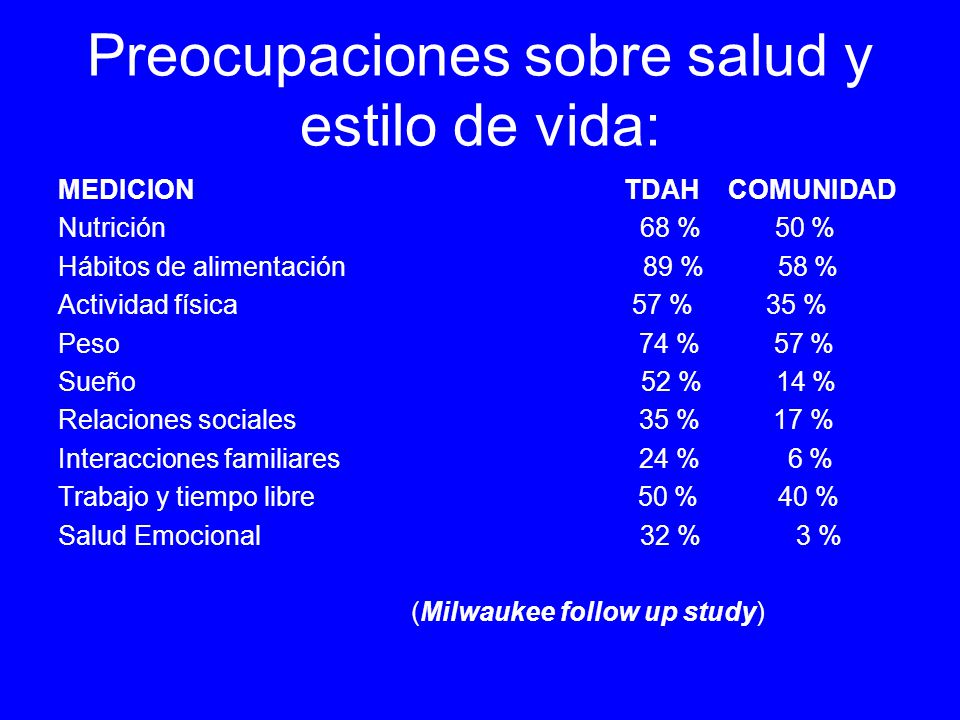 Preocupaciones sobre salud y estilo de vida:

| MEDICION | TDAH | COMUNIDAD |
|---|---|---|
| Nutrición | 68 % | 50 % |
| Hábitos de alimentación | 89 % | 58 % |
| Actividad física | 57 % | 35 % |
| Peso | 74 % | 57 % |
| Sueño | 52 % | 14 % |
| Relaciones sociales | 35 % | 17 % |
| Interacciones familiares | 24 % | 6 % |
| Trabajo y tiempo libre | 50 % | 40 % |
| Salud Emocional | 32 % | 3 % |

(Milwaukee follow up study)